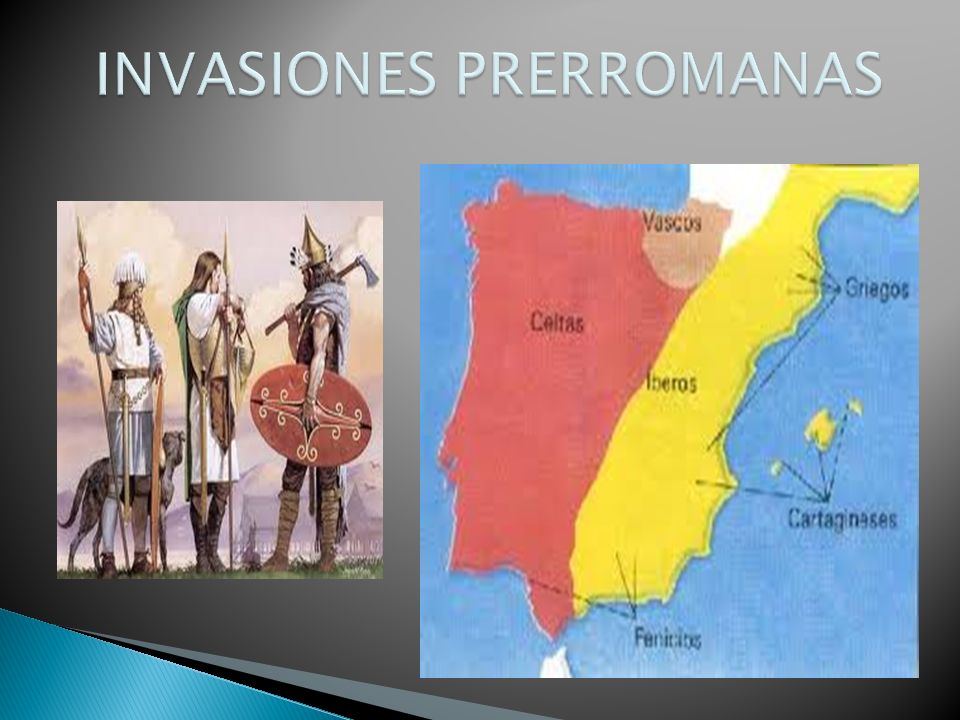 INVASIONES PRERROMANAS

Vascos

Griegos

Celtas

Iberos

Cartagineses

Fenicios